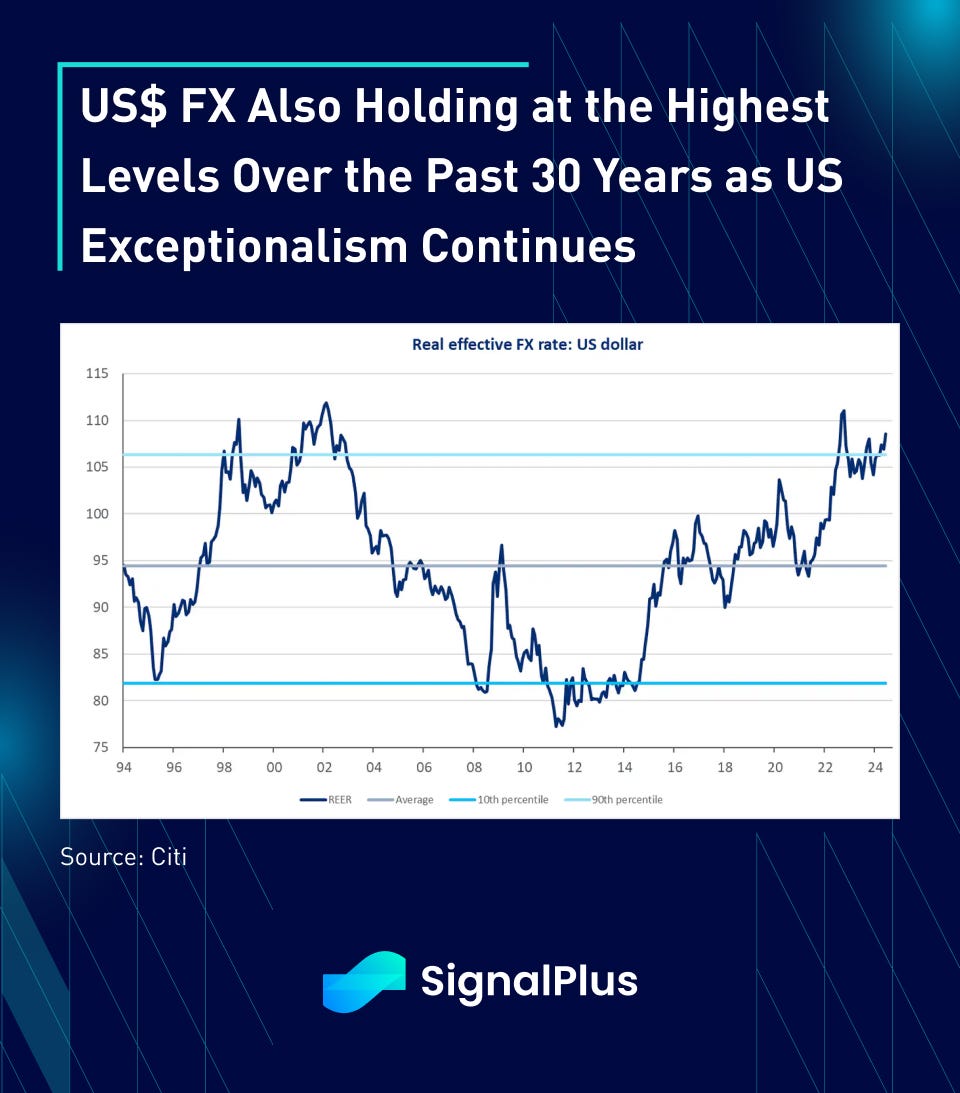 US$ FX Also Holding at the Highest Levels Over the Past 30 Years as US Exceptionalism Continues

Real effective FX rate: US dollar

115
110
105
100
95
90
85
80
75

94 96 98 00 02 04 06 08 10 12 14 16 18 20 22 24

REER Average 10th percentile 90th percentile

Source: Citi

SignalPlus